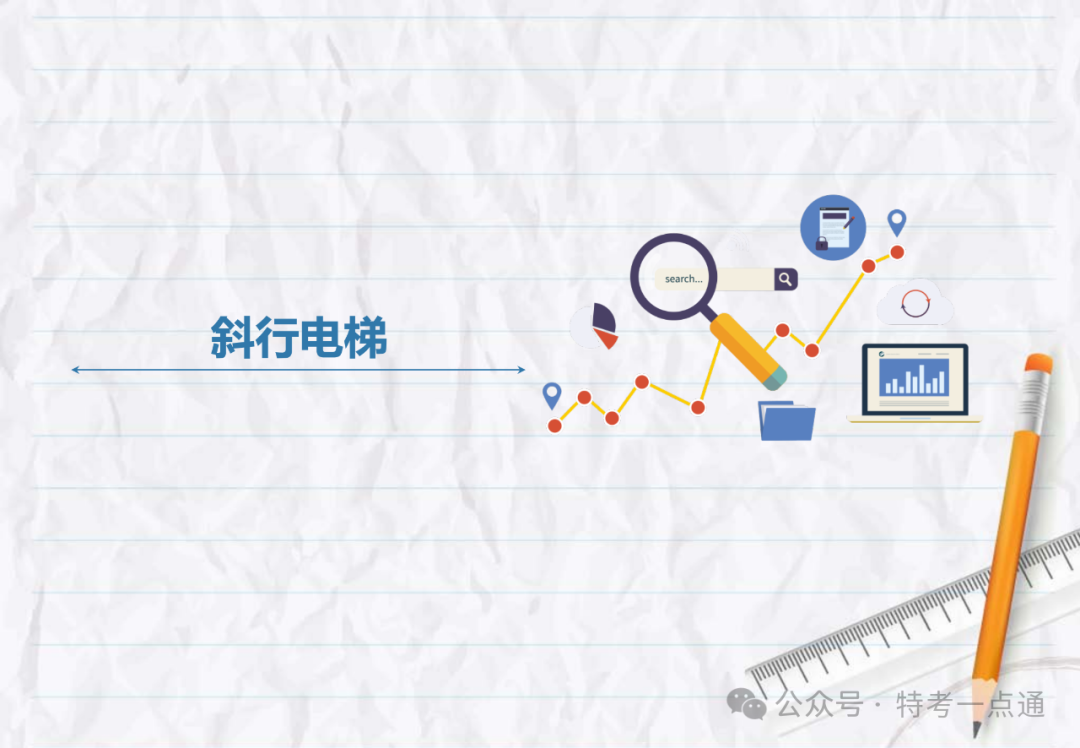 斜行电梯

search...

公众号 · 特考一点通